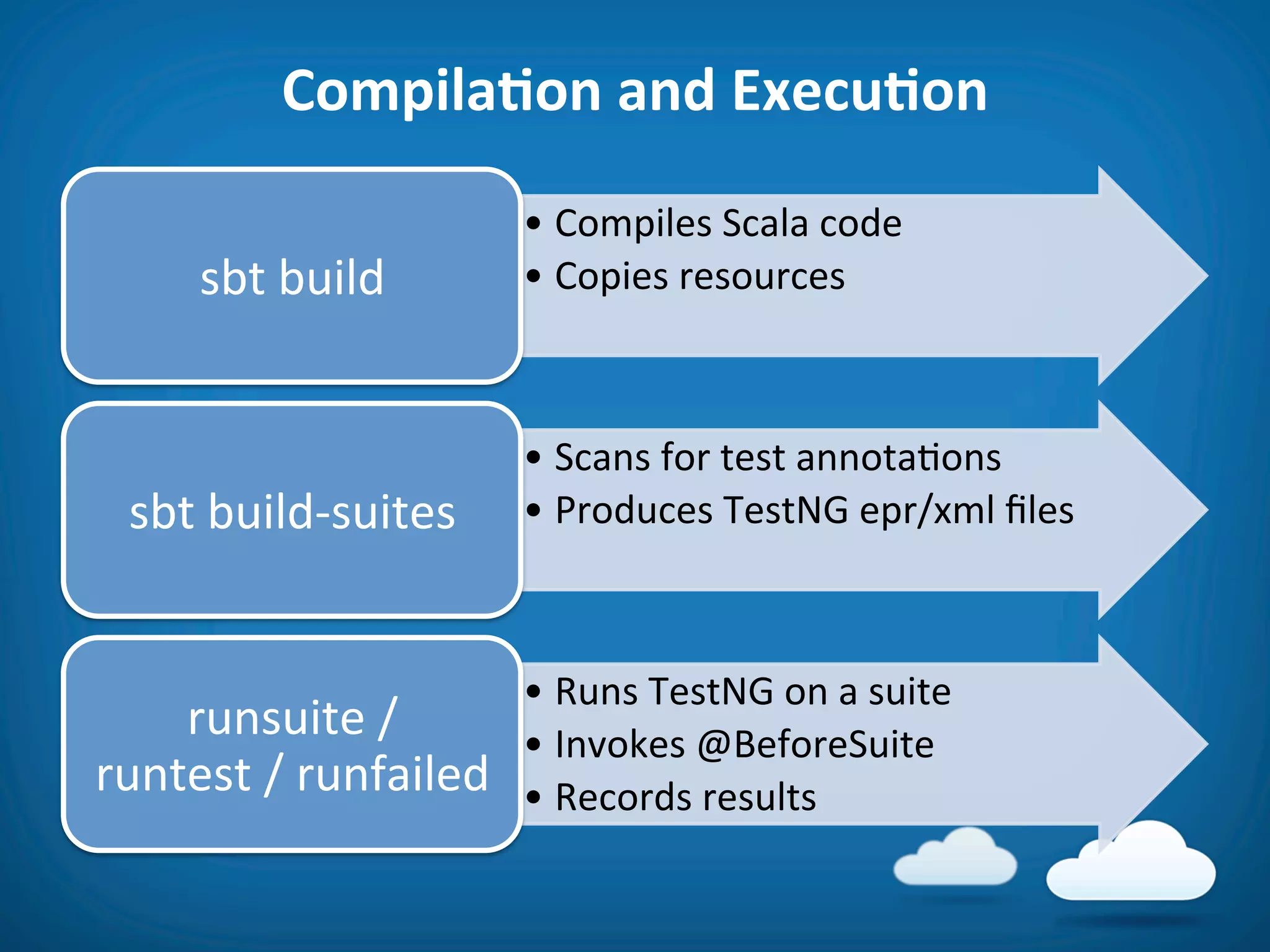 Compilation and Execution

sbt build

• Compiles Scala code
• Copies resources

sbt build-suites

• Scans for test annotations
• Produces TestNG epr/xml files

runsuite / runtest / runfailed

• Runs TestNG on a suite
• Invokes @BeforeSuite
• Records results